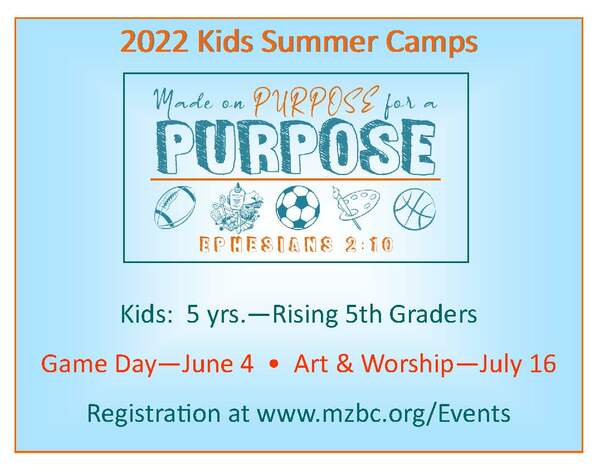 2022 Kids Summer Camps

Made on PURPOSE for a

PURPOSE

EPHESIANS 2:10

Kids: 5 yrs.—Rising 5th Graders

Game Day—June 4 • Art & Worship—July 16

Registration at www.mzbc.org/Events